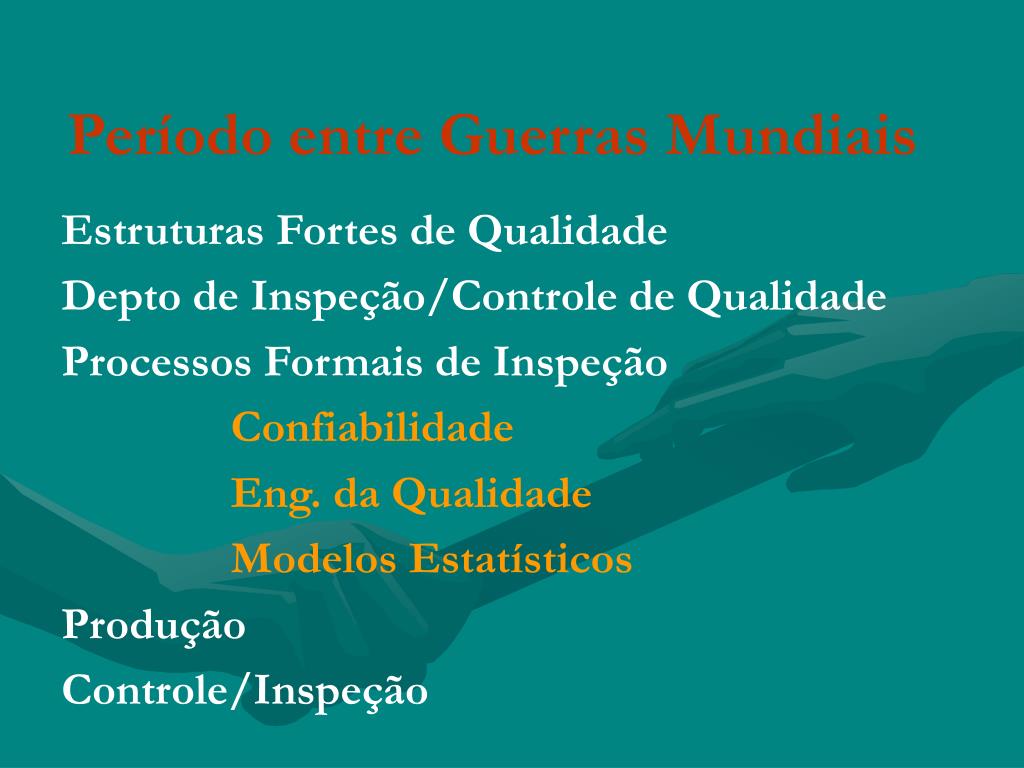 Período entre Guerras Mundiais

Estruturas Fortes de Qualidade

Depto de Inspeção/Controle de Qualidade

Processos Formais de Inspeção

Confiabilidade

Eng. da Qualidade

Modelos Estatísticos

Produção

Controle/Inspeção